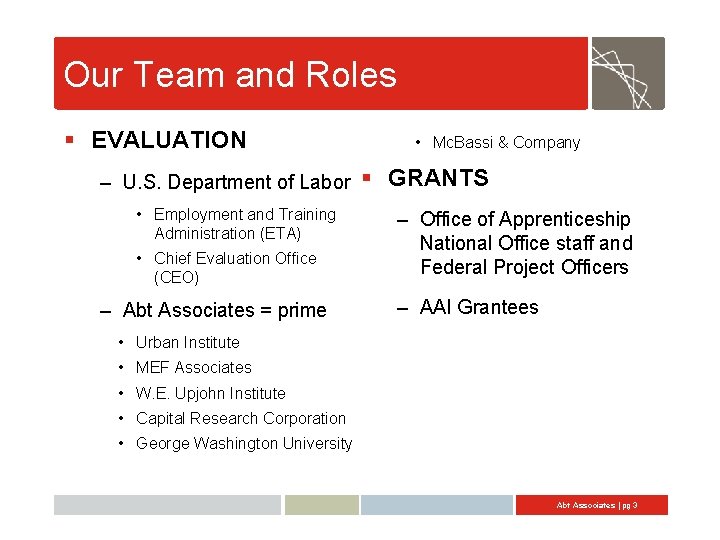 Our Team and Roles

▪ EVALUATION

– U.S. Department of Labor

• Employment and Training Administration (ETA)

• Chief Evaluation Office (CEO)

– Abt Associates = prime

• Urban Institute

• MEF Associates

• W.E. Upjohn Institute

• Capital Research Corporation

• George Washington University

• McBassi & Company

▪ GRANTS

– Office of Apprenticeship National Office staff and Federal Project Officers

– AAI Grantees

Abt Associates | pg 3